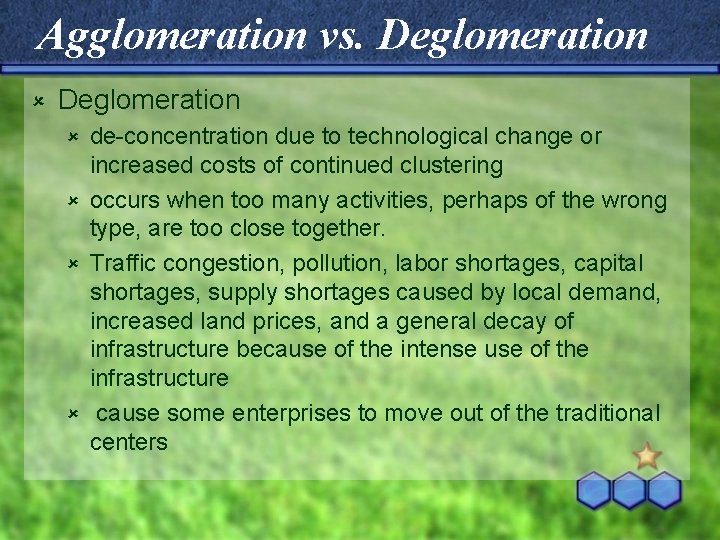 Agglomeration vs. Deglomeration

Deglomeration

de-concentration due to technological change or increased costs of continued clustering

occurs when too many activities, perhaps of the wrong type, are too close together.

Traffic congestion, pollution, labor shortages, capital shortages, supply shortages caused by local demand, increased land prices, and a general decay of infrastructure because of the intense use of the infrastructure

cause some enterprises to move out of the traditional centers